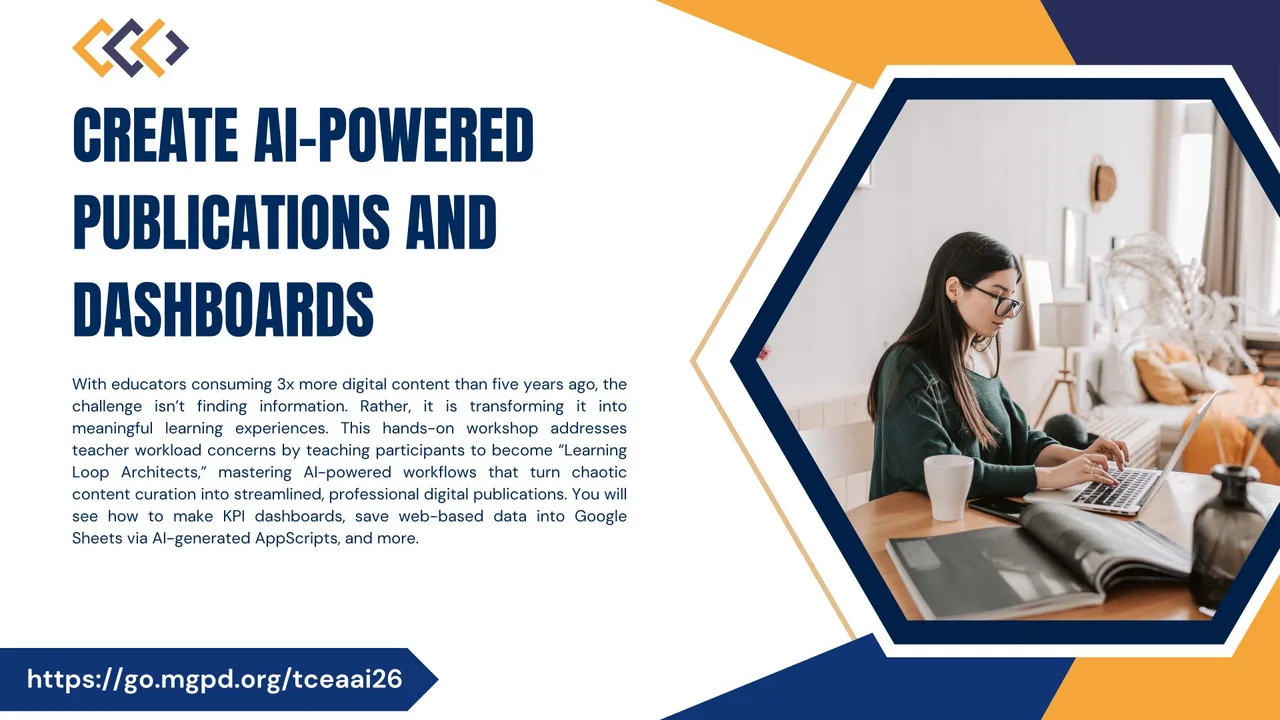 CREATE AI-POWERED PUBLICATIONS AND DASHBOARDS

With educators consuming 3x more digital content than five years ago, the challenge isn't finding information. Rather, it is transforming it into meaningful learning experiences. This hands-on workshop addresses teacher workload concerns by teaching participants to become "Learning Loop Architects," mastering AI-powered workflows that turn chaotic content curation into streamlined, professional digital publications. You will see how to make KPI dashboards, save web-based data into Google Sheets via AI-generated AppScripts, and more.

https://go.mgpd.org/tceaai26